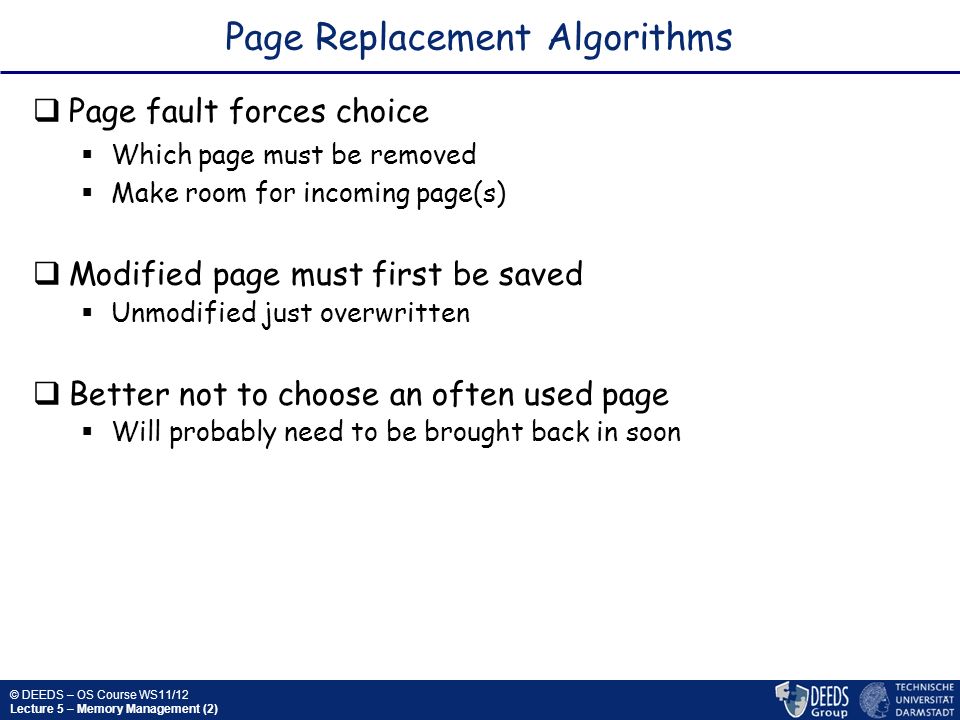 Page Replacement Algorithms

❑ Page fault forces choice

▪ Which page must be removed
▪ Make room for incoming page(s)

❑ Modified page must first be saved

▪ Unmodified just overwritten

❑ Better not to choose an often used page

▪ Will probably need to be brought back in soon

© DEEDS – OS Course WS11/12
Lecture 5 – Memory Management (2)

DEEDS Group

TECHNISCHE UNIVERSITÄT DARMSTADT